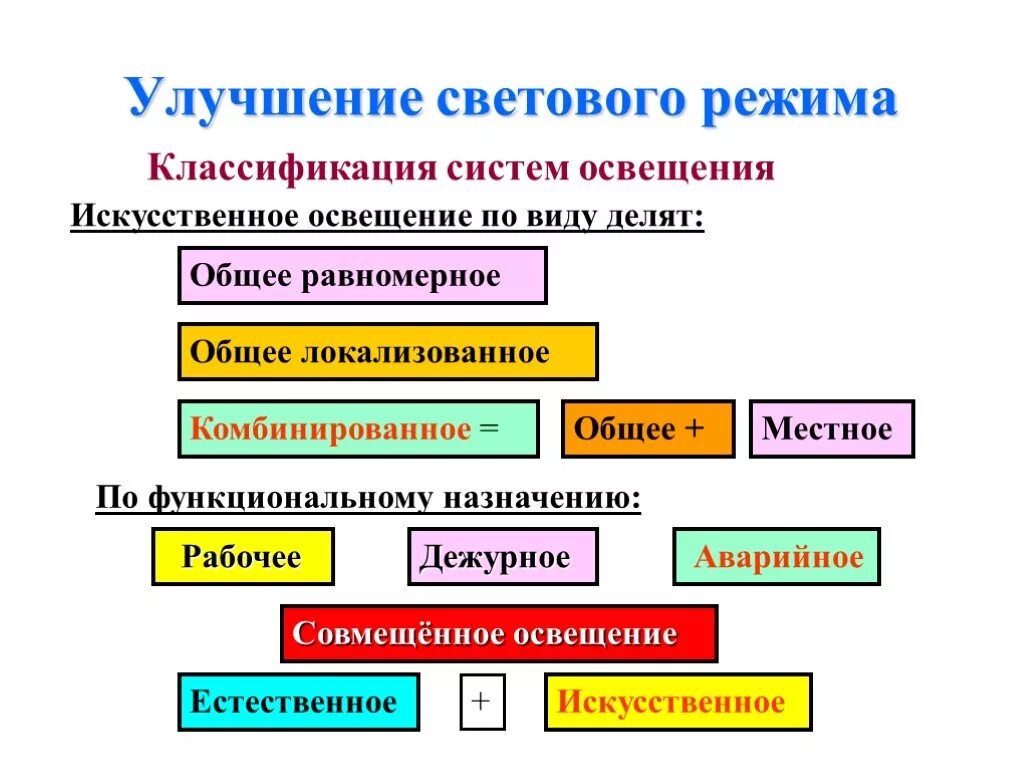 Улучшение светового режима

Классификация систем освещения

Искусственное освещение по виду делят:

Общее равномерное

Общее локализованное

Комбинированное =

Общее +

Местное

По функциональному назначению:

Рабочее

Дежурное

Аварийное

Совмещённое освещение

Естественное

+

Искусственное